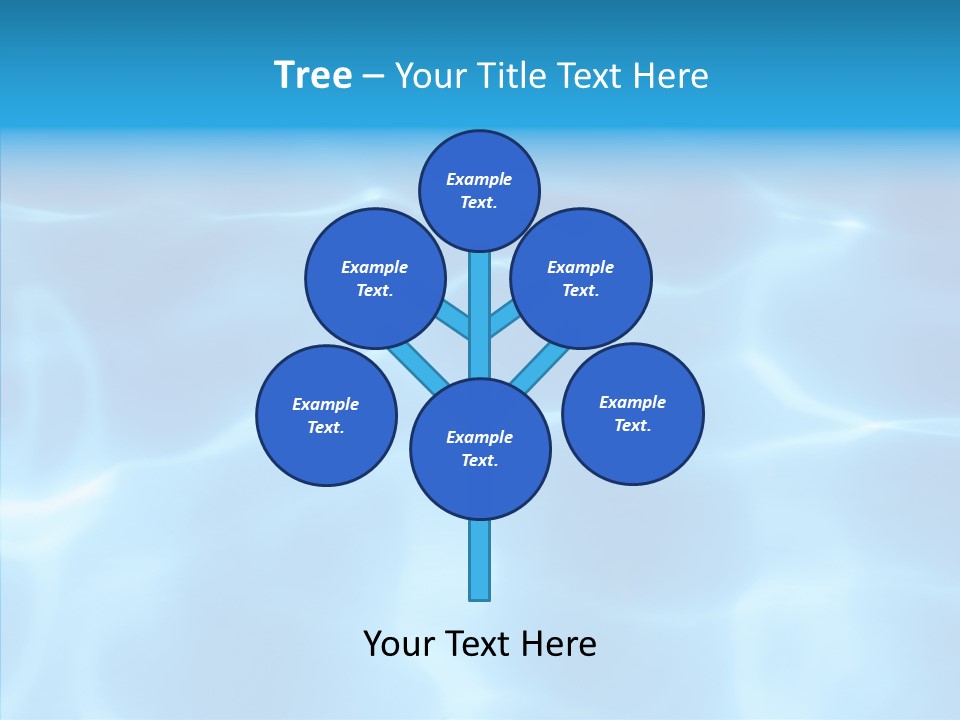 Tree – Your Title Text Here

Example Text.

Example Text.

Example Text.

Example Text.

Example Text.

Example Text.

Your Text Here